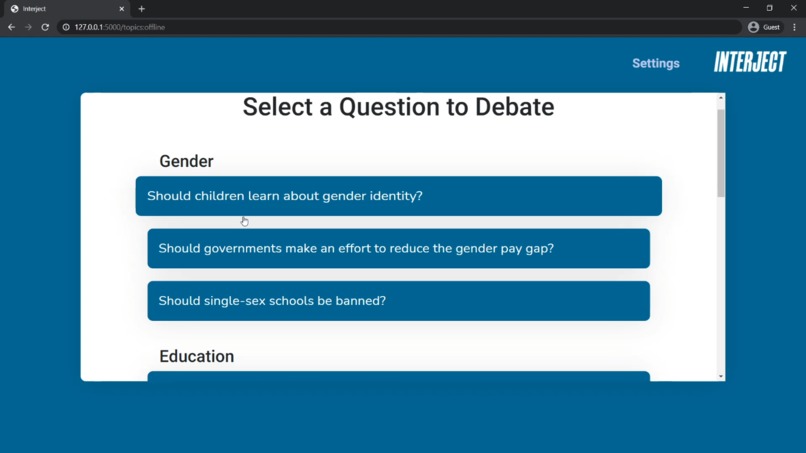 Interject
127.0.0.1:5000/topics:offline
Guest

Settings
INTERJECT

Select a Question to Debate

Gender

Should children learn about gender identity?

Should governments make an effort to reduce the gender pay gap?

Should single-sex schools be banned?

Education